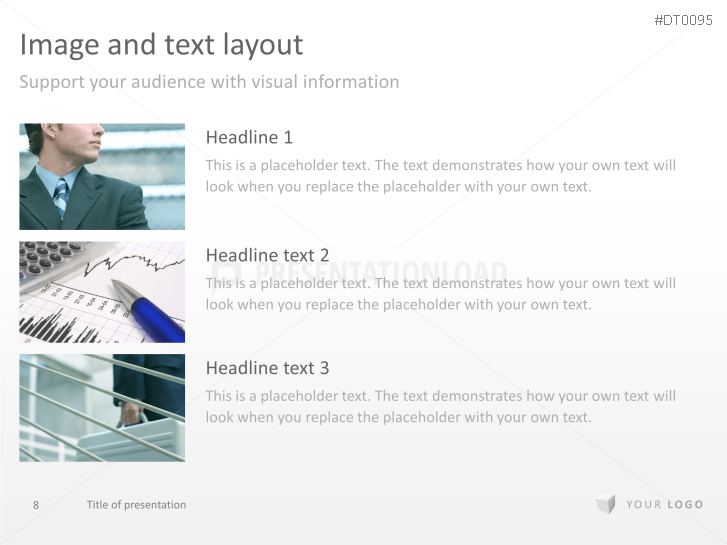 #DT0095

Image and text layout

Support your audience with visual information

Headline 1

This is a placeholder text. The text demonstrates how your own text will look when you replace the placeholder with your own text.

Headline text 2

PRESENTATIONLOAD

This is a placeholder text. The text demonstrates how your own text will look when you replace the placeholder with your own text.

Headline text 3

This is a placeholder text. The text demonstrates how your own text will look when you replace the placeholder with your own text.

8 Title of presentation

YOUR LOGO